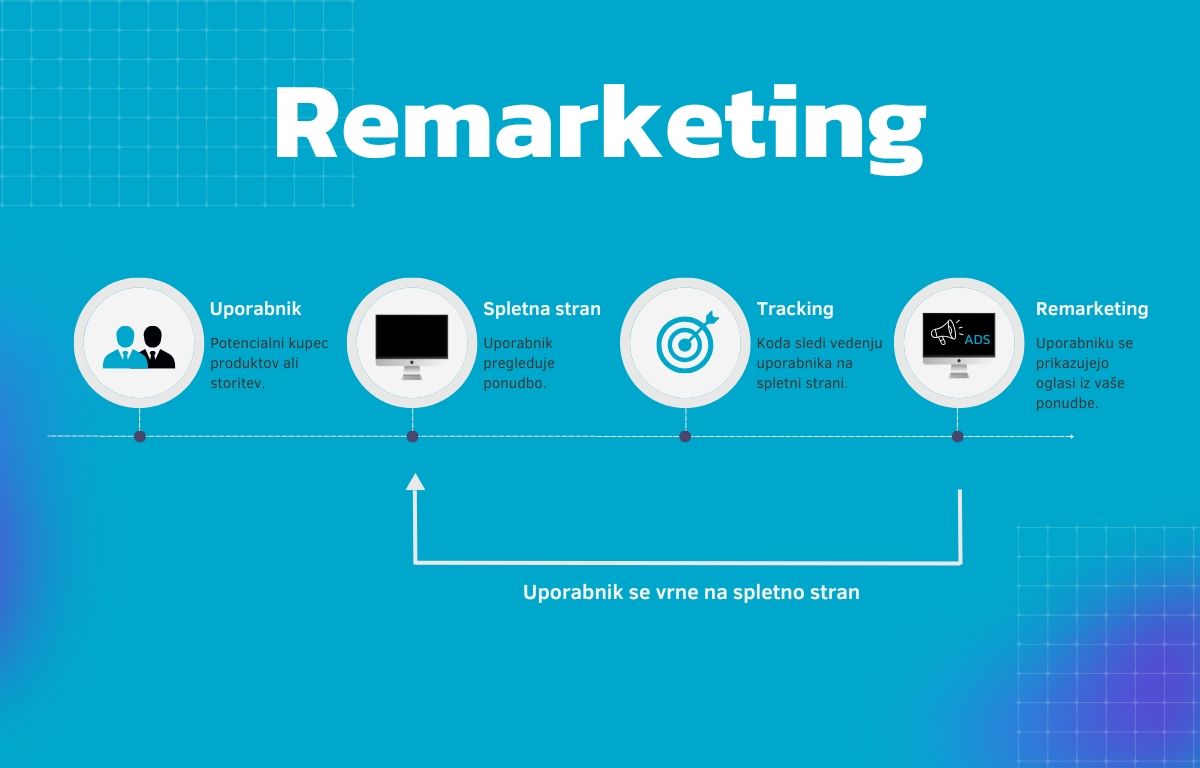 Remarketing

Uporabnik
Potencialni kupec produktov ali storitev.

Spletna stran
Uporabnik pregleduje ponudbo.

Tracking
Koda sledi vedenju uporabnika na spletni strani.

ADS

Remarketing
Uporabniku se prikazujejo oglasi iz vaše ponudbe.

Uporabnik se vrne na spletno stran